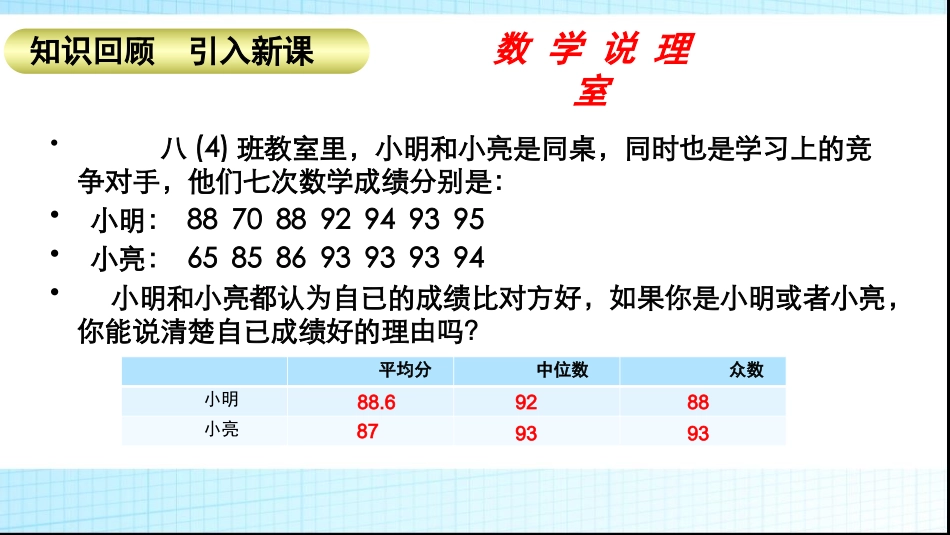 知识回顾　引入新课

数 学 说 理 室

• 八 (4) 班教室里，小明和小亮是同桌，同时也是学习上的竞争对手，他们七次数学成绩分别是:

• 小明: 88 70 88 92 94 93 95

• 小亮: 65 85 86 93 93 93 94

• 小明和小亮都认为自已的成绩比对方好，如果你是小明或者小亮，你能说清楚自已成绩好的理由吗?

| | 平均分 | 中位数 | 众数 |
|---|---|---|---|
| 小明 | 88.6 | 92 | 88 |
| 小亮 | 87 | 93 | 93 |